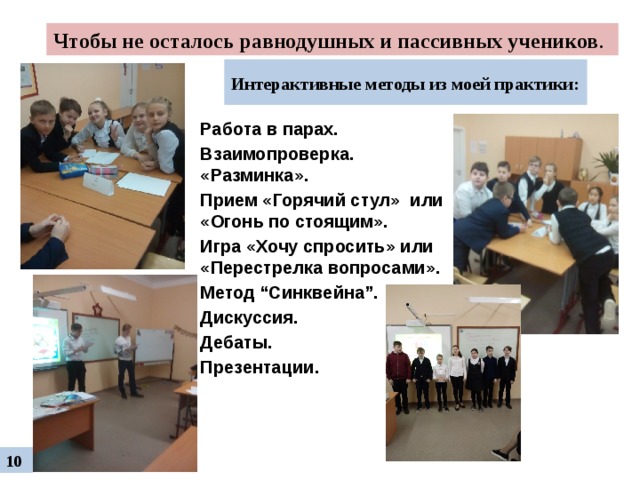 Чтобы не осталось равнодушных и пассивных учеников.

Интерактивные методы из моей практики:

Работа в парах.
Взаимопроверка.
«Разминка».
Прием «Горячий стул» или «Огонь по стоящим».
Игра «Хочу спросить» или «Перестрелка вопросами».
Метод “Синквейна”.
Дискуссия.
Дебаты.
Презентации.

10